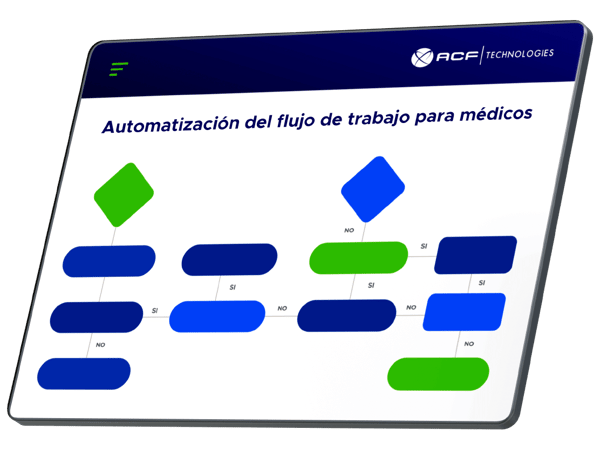 ACF | TECHNOLOGIES

Automatización del flujo de trabajo para médicos

NO
SI
SI
SI
SI
SI
NO
NO
NO
NO